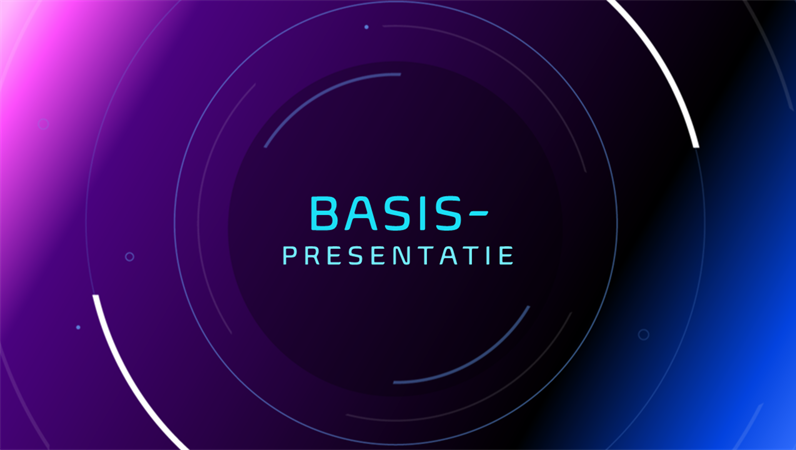 BASIS-
PRESENTATIE